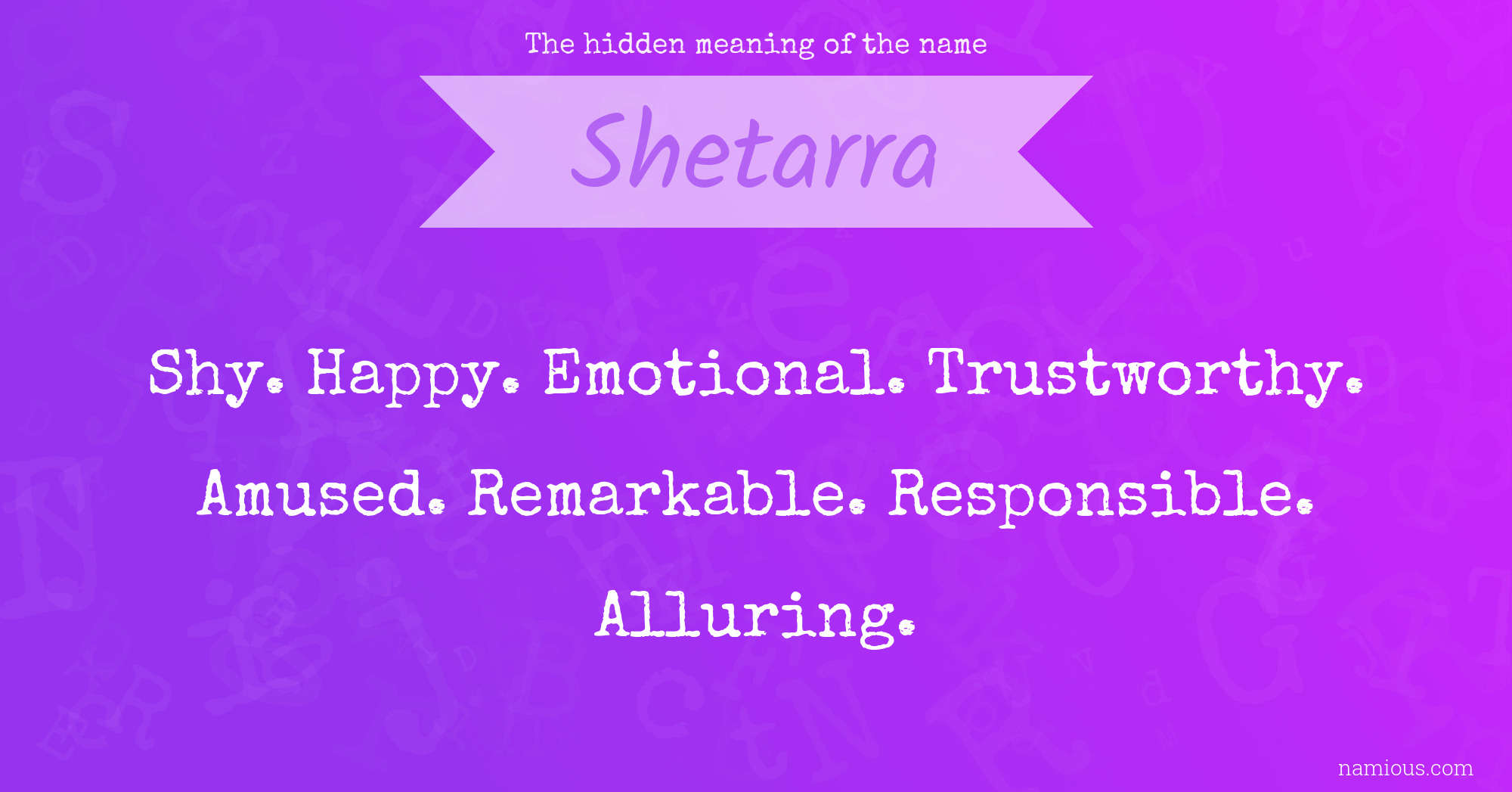 The hidden meaning of the name

Shetarra

Shy. Happy. Emotional. Trustworthy. Amused. Remarkable. Responsible. Alluring.

namious.com